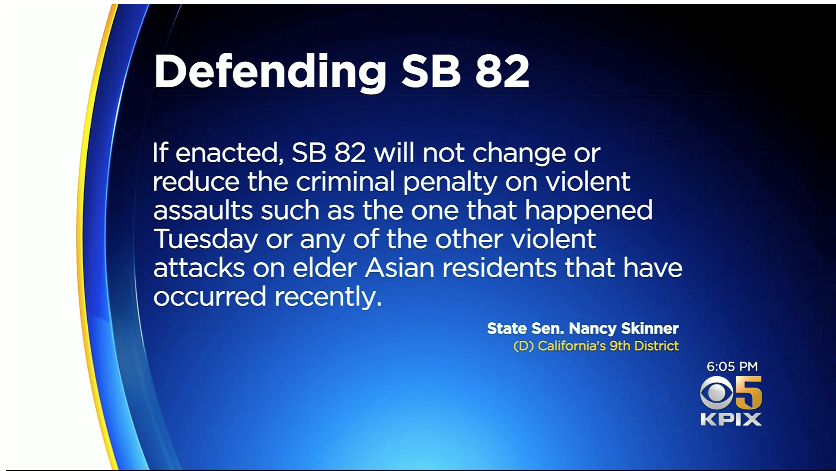 Defending SB 82

If enacted, SB 82 will not change or reduce the criminal penalty on violent assaults such as the one that happened Tuesday or any of the other violent attacks on elder Asian residents that have occurred recently.

State Sen. Nancy Skinner
(D) California's 9th District

6:05 PM
5
KPIX